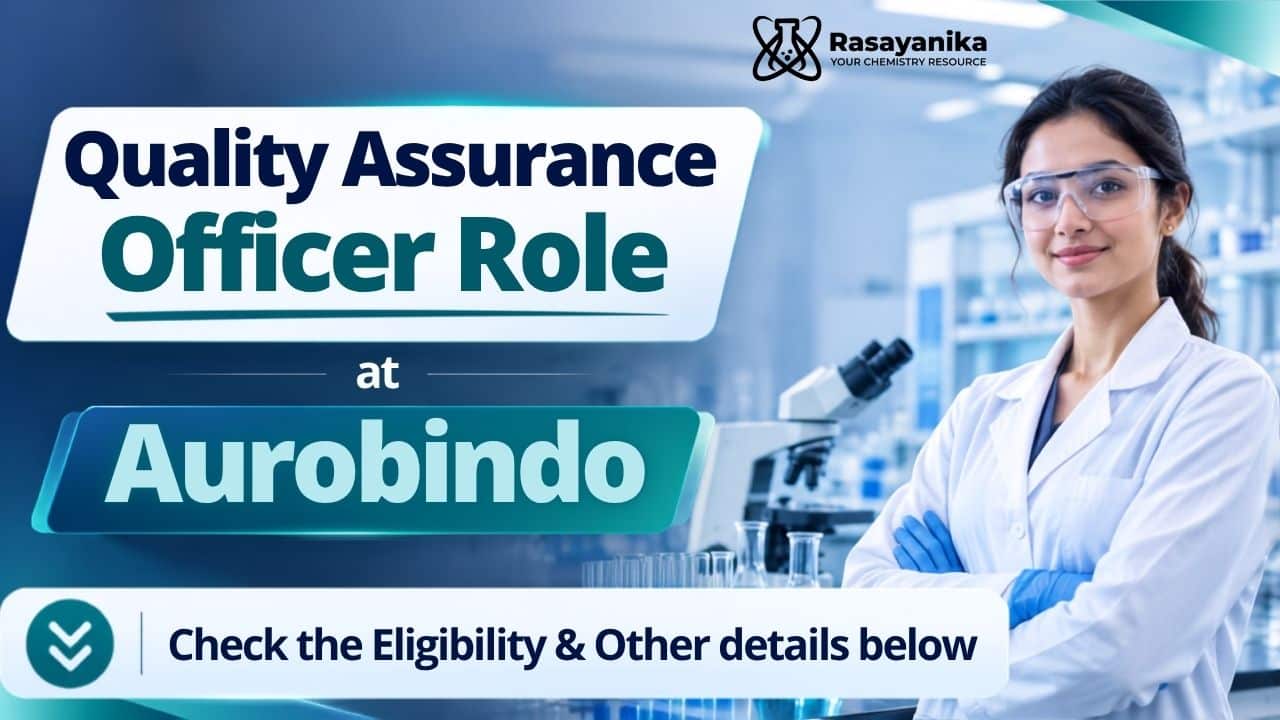 Rasayanika
YOUR CHEMISTRY RESOURCE

Quality Assurance
Officer Role

at

Aurobindo

Check the Eligibility & Other details below